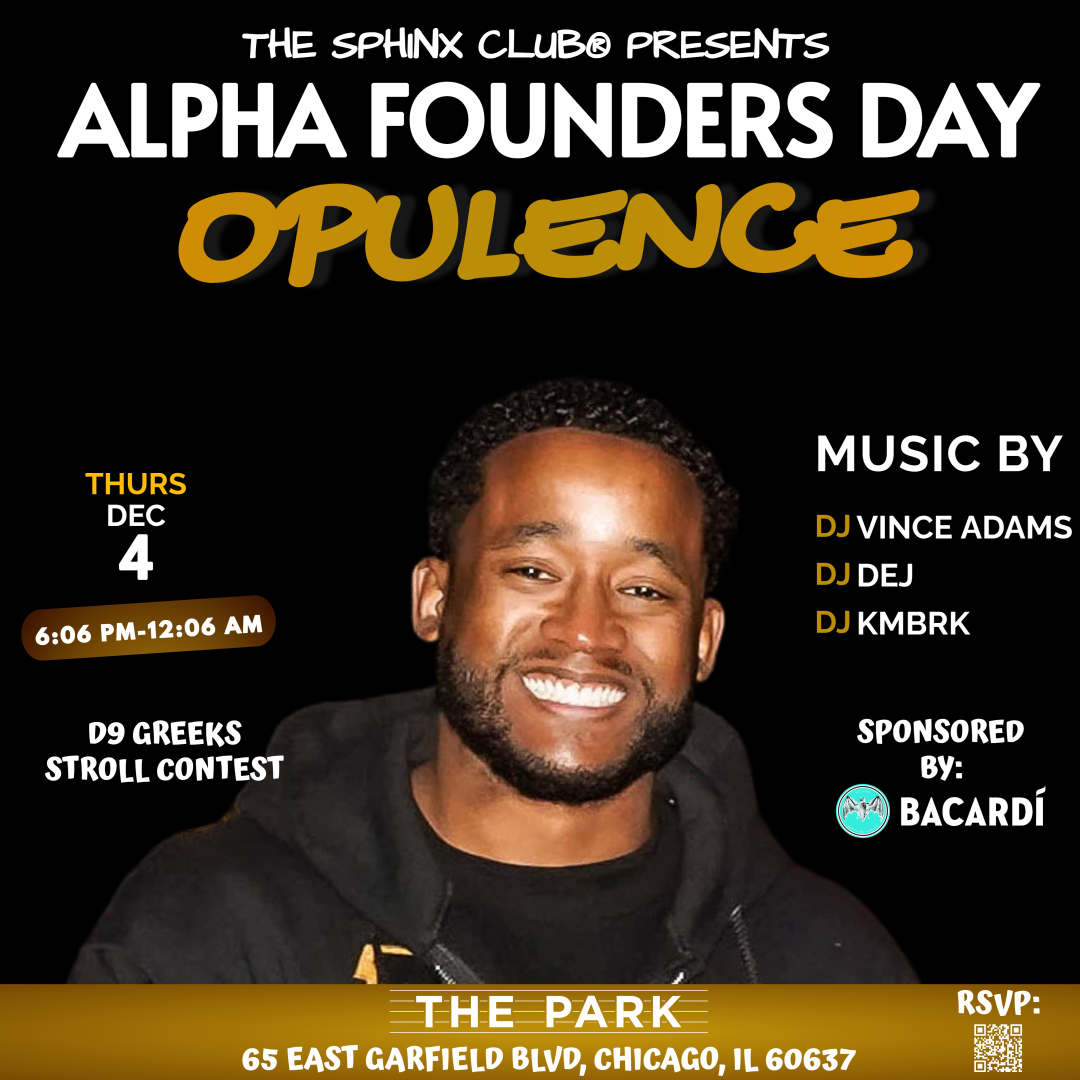 THE SPHINX CLUB® PRESENTS
ALPHA FOUNDERS DAY
OPULENCE

THURS
DEC
4
6:06 PM-12:06 AM

D9 GREEKS
STROLL CONTEST

MUSIC BY
DJ VINCE ADAMS
DJ DEJ
DJ KMBRK

SPONSORED BY:
BACARDÍ

THE PARK
65 EAST GARFIELD BLVD, CHICAGO, IL 60637

RSVP: